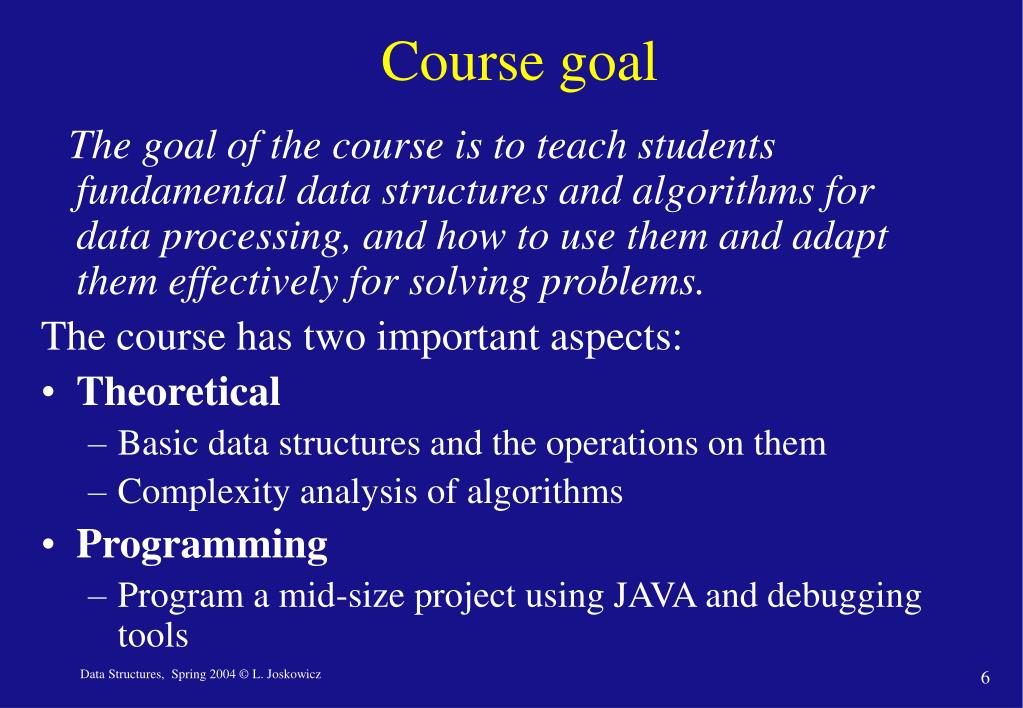 Course goal

The goal of the course is to teach students fundamental data structures and algorithms for data processing, and how to use them and adapt them effectively for solving problems.

The course has two important aspects:

• Theoretical
  – Basic data structures and the operations on them
  – Complexity analysis of algorithms
• Programming
  – Program a mid-size project using JAVA and debugging tools

Data Structures, Spring 2004 © L. Joskowicz

6